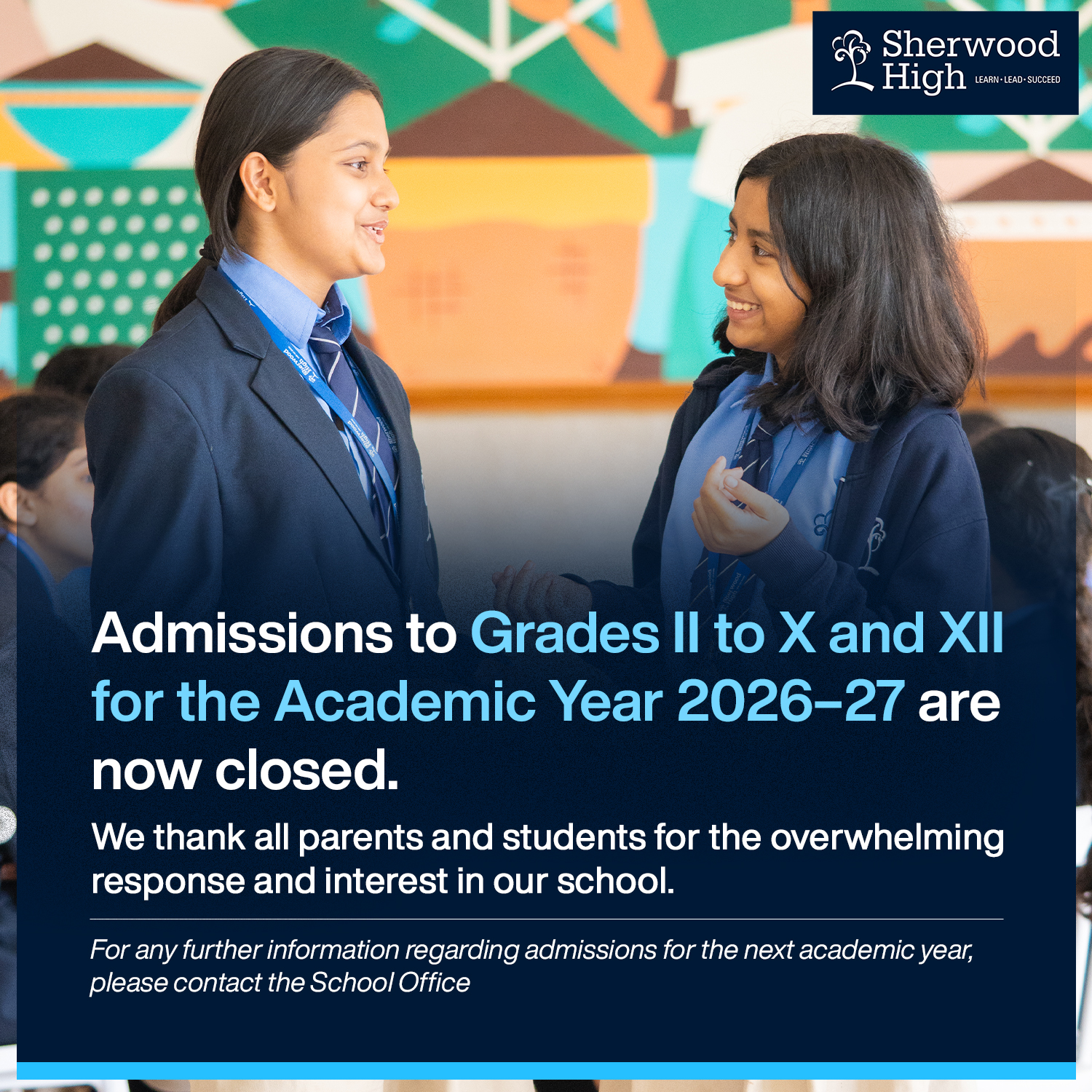 Sherwood High LEARN • LEAD • SUCCEED

Admissions to Grades II to X and XII for the Academic Year 2026–27 are now closed.

We thank all parents and students for the overwhelming response and interest in our school.

For any further information regarding admissions for the next academic year, please contact the School Office